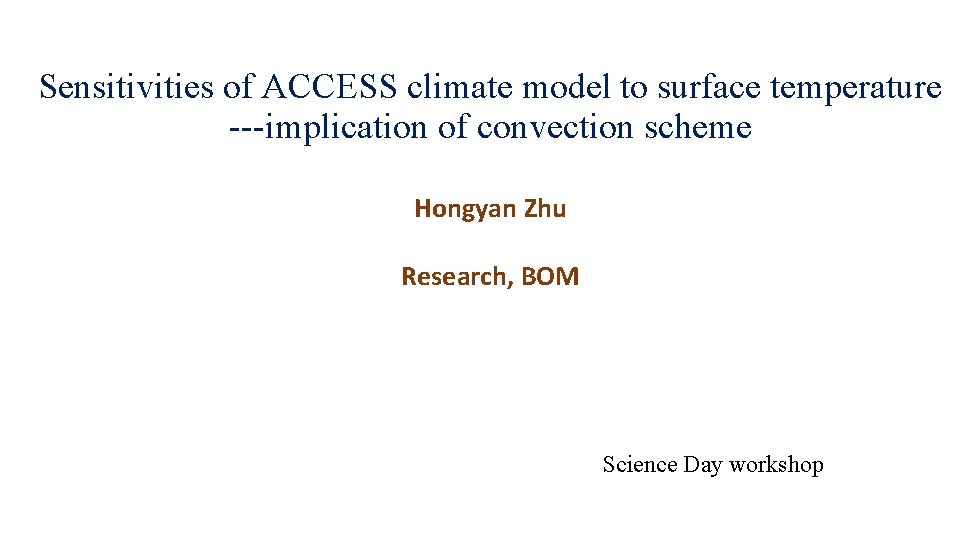 Sensitivities of ACCESS climate model to surface temperature ---implication of convection scheme

Hongyan Zhu

Research, BOM

Science Day workshop